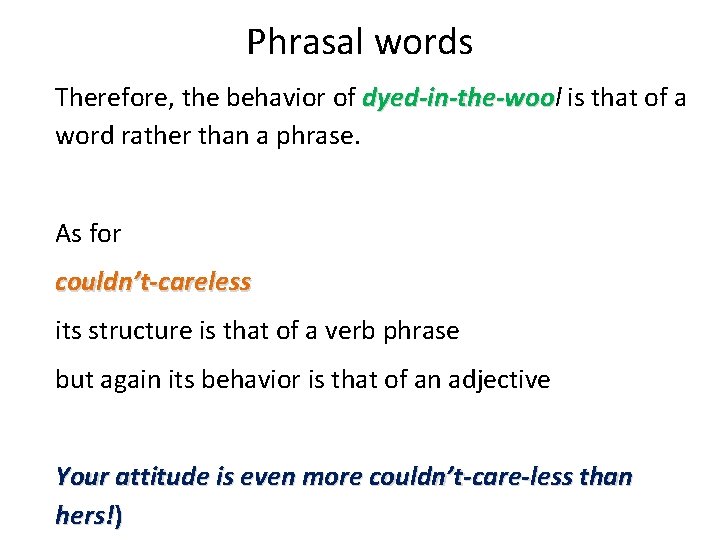 Phrasal words

Therefore, the behavior of dyed-in-the-wool is that of a word rather than a phrase.

As for

couldn't-careless

its structure is that of a verb phrase

but again its behavior is that of an adjective

Your attitude is even more couldn't-care-less than hers!)